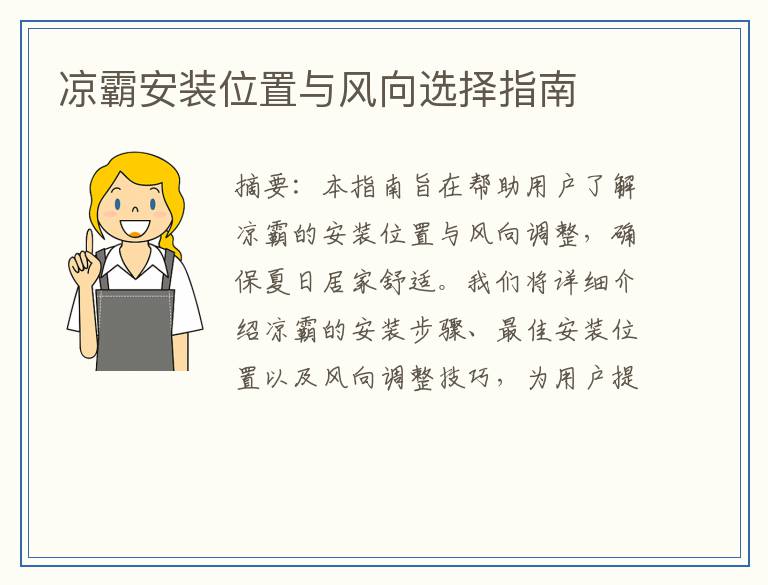 凉霸安装位置与风向选择指南

摘要：本指南旨在帮助用户了解凉霸的安装位置与风向调整，确保夏日居家舒适。我们将详细介绍凉霸的安装步骤、最佳安装位置以及风向调整技巧，为用户提